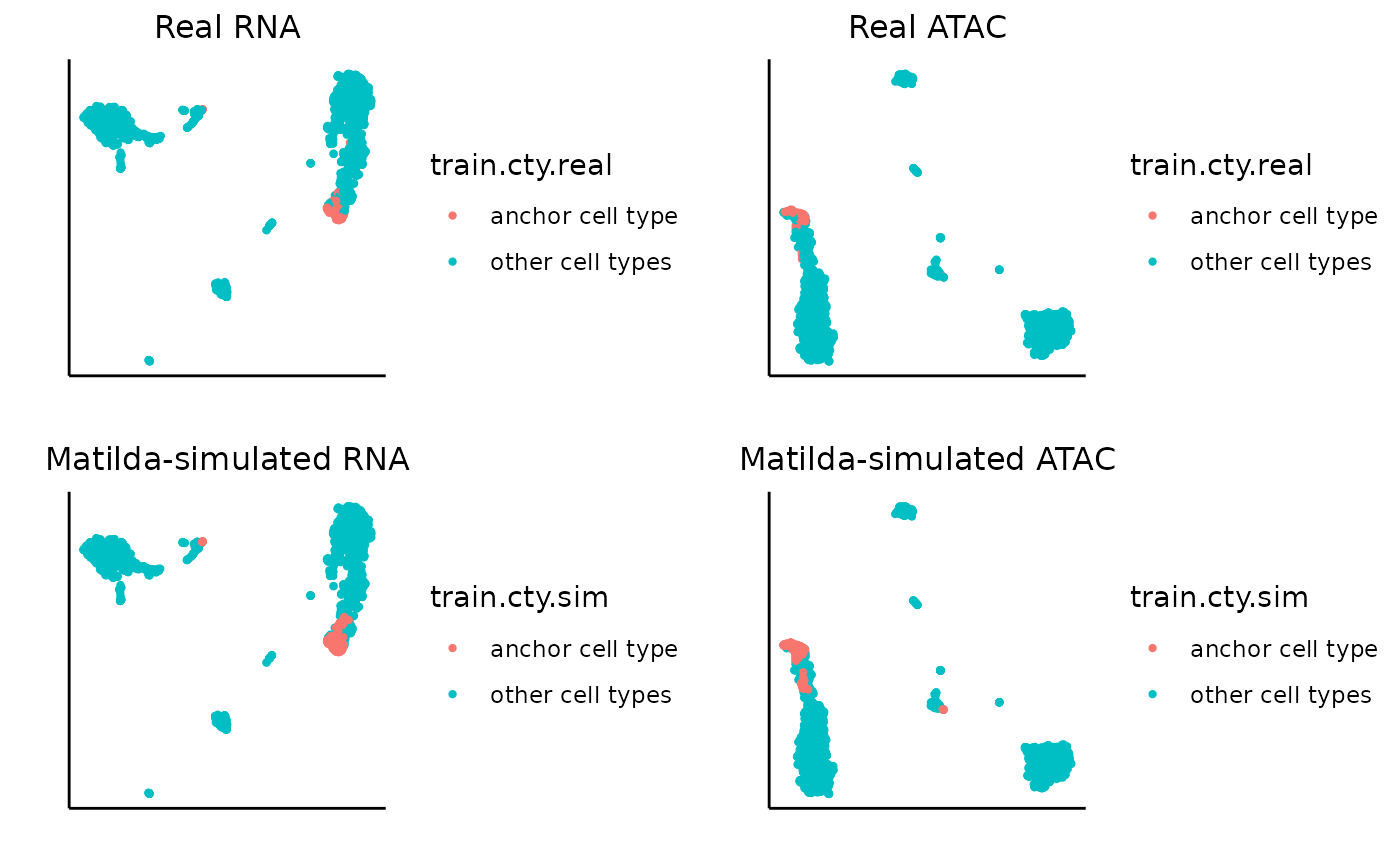 Real RNA

train.cty.real
anchor cell type
other cell types

Real ATAC

train.cty.real
anchor cell type
other cell types

Matilda-simulated RNA

train.cty.sim
anchor cell type
other cell types

Matilda-simulated ATAC

train.cty.sim
anchor cell type
other cell types